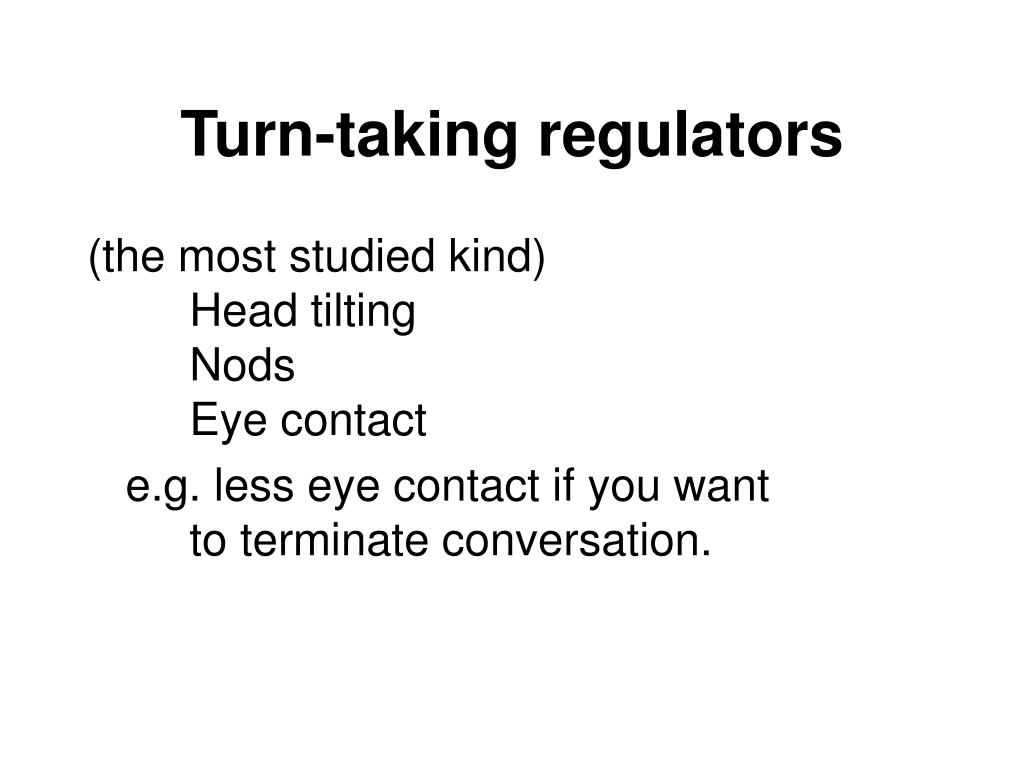 Turn-taking regulators

(the most studied kind)
Head tilting
Nods
Eye contact

e.g. less eye contact if you want to terminate conversation.